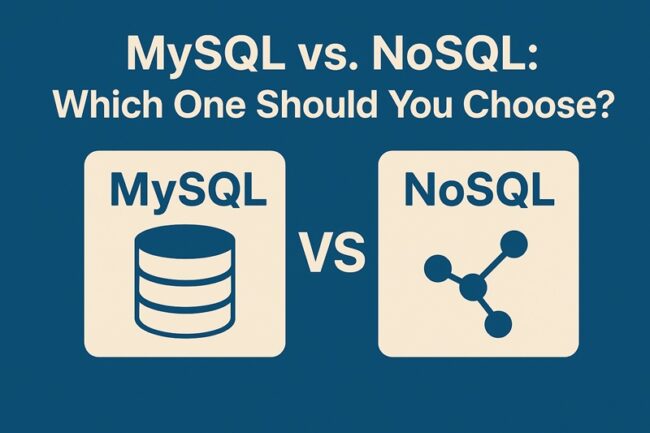 MySQL vs. NoSQL:
Which One Should You Choose?

MySQL

VS

NoSQL